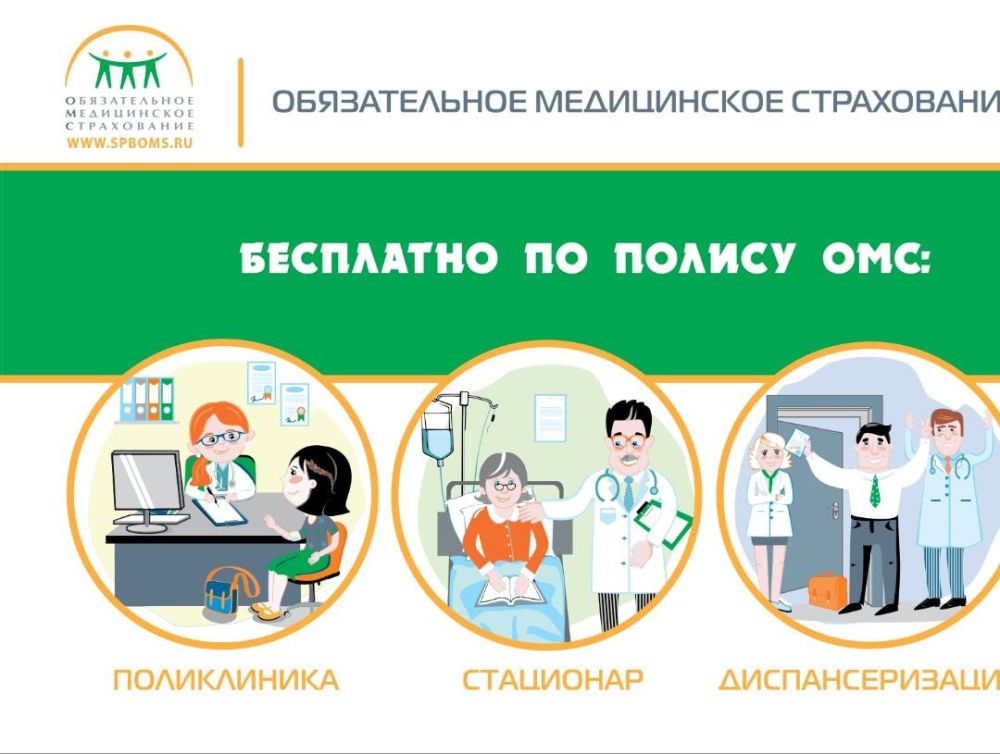 ОБЯЗАТЕЛЬНОЕ МЕДИЦИНСКОЕ СТРАХОВАНИЕ
WWW.SPBOMS.RU

ОБЯЗАТЕЛЬНОЕ МЕДИЦИНСКОЕ СТРАХОВАНИ

БЕСПЛАТНО ПО ПОЛИСУ ОМС:

ПОЛИКЛИНИКА

СТАЦИОНАР

ДИСПАНСЕРИЗАЦИ